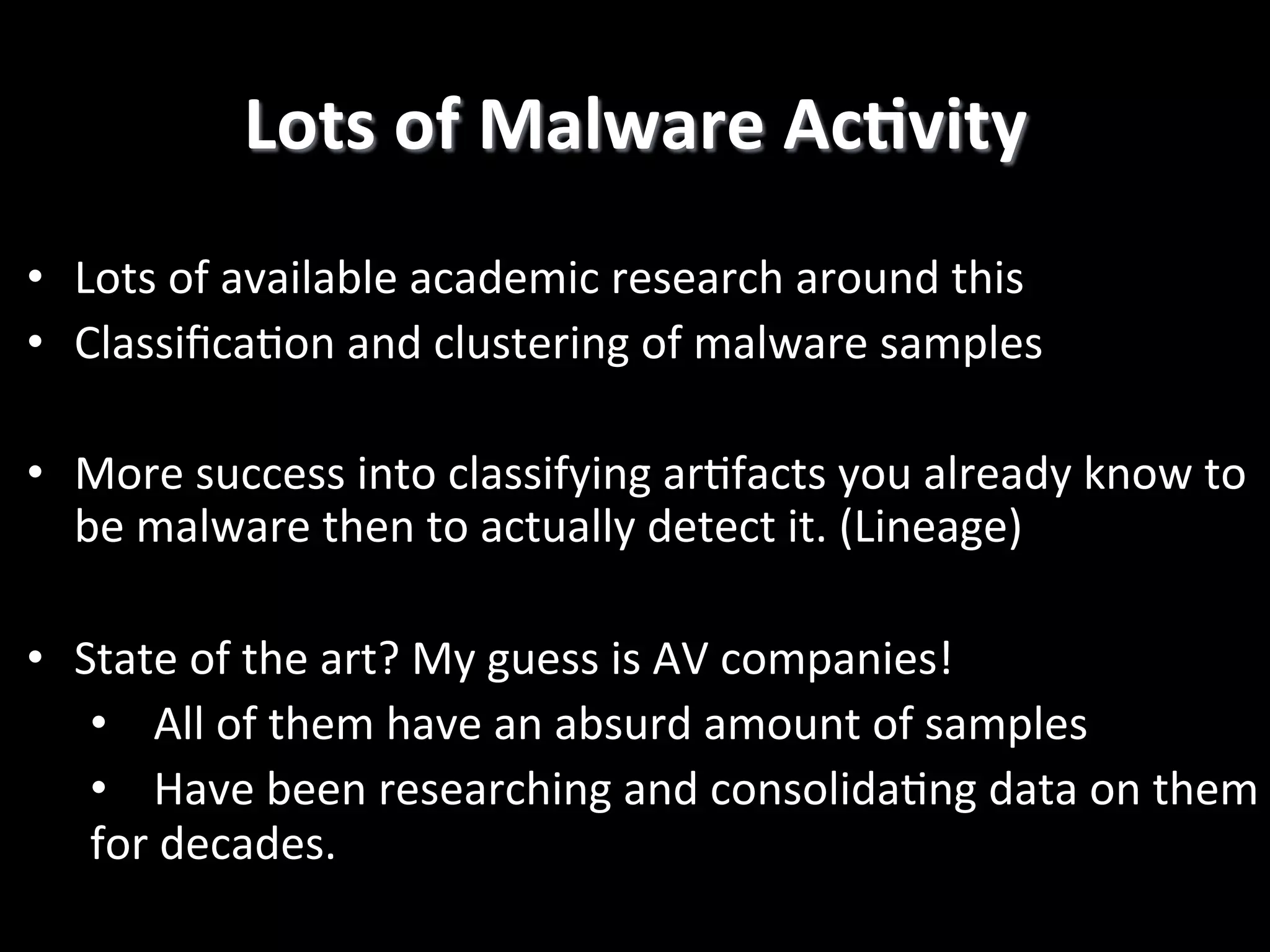 Lots of Malware Activity

• Lots of available academic research around this
• Classification and clustering of malware samples

• More success into classifying artifacts you already know to be malware then to actually detect it. (Lineage)

• State of the art? My guess is AV companies!
  • All of them have an absurd amount of samples
  • Have been researching and consolidating data on them for decades.